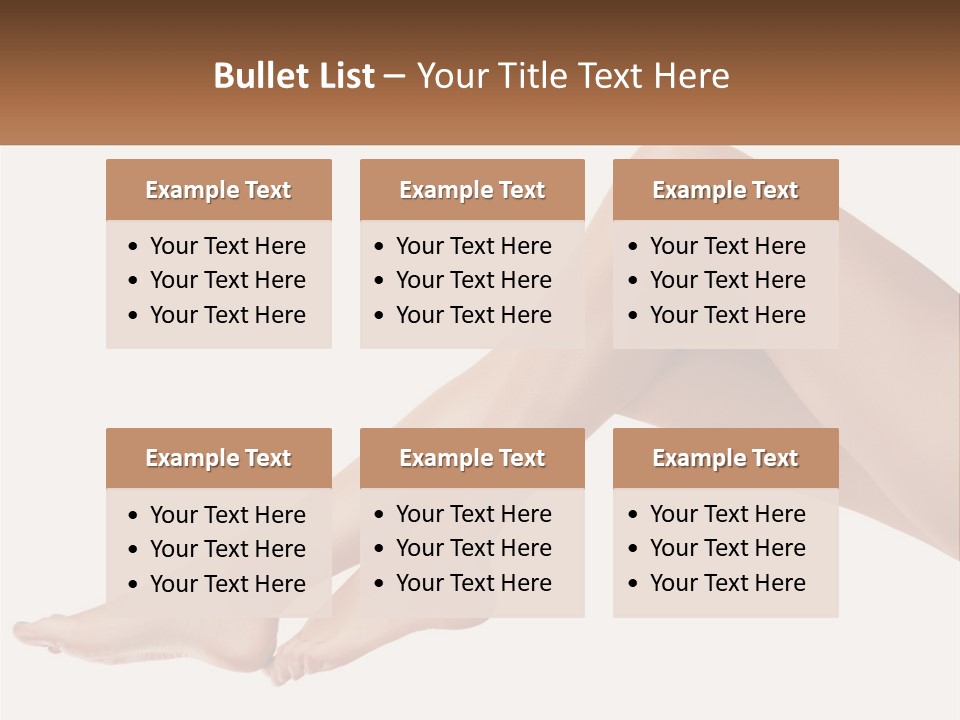 Bullet List – Your Title Text Here

Example Text
• Your Text Here
• Your Text Here
• Your Text Here

Example Text
• Your Text Here
• Your Text Here
• Your Text Here

Example Text
• Your Text Here
• Your Text Here
• Your Text Here

Example Text
• Your Text Here
• Your Text Here
• Your Text Here

Example Text
• Your Text Here
• Your Text Here
• Your Text Here

Example Text
• Your Text Here
• Your Text Here
• Your Text Here